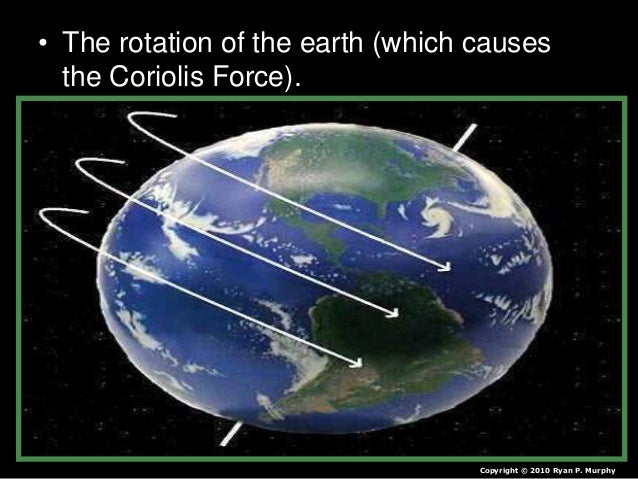 • The rotation of the earth (which causes the Coriolis Force).

Copyright © 2010 Ryan P. Murphy